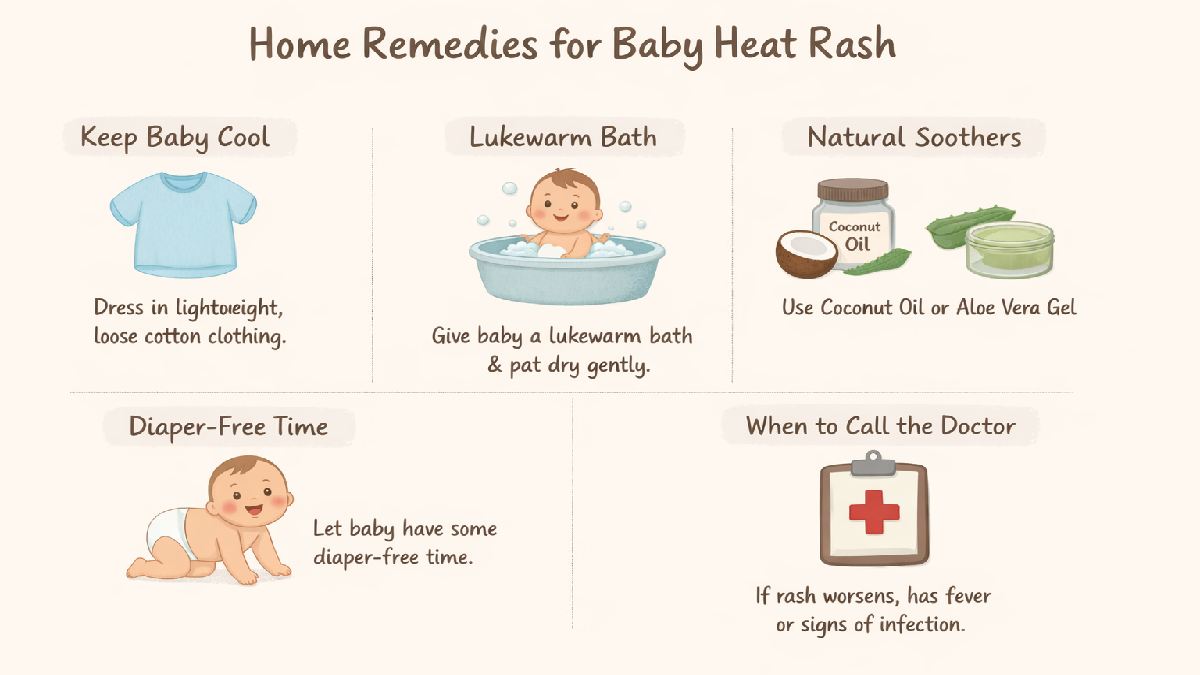 Home Remedies for Baby Heat Rash

Keep Baby Cool

Dress in lightweight, loose cotton clothing.

Lukewarm Bath

Give baby a lukewarm bath & pat dry gently.

Natural Soothers

Coconut Oil

Use Coconut Oil or Aloe Vera Gel

Diaper-Free Time

Let baby have some diaper-free time.

When to Call the Doctor

If rash worsens, has fever or signs of infection.